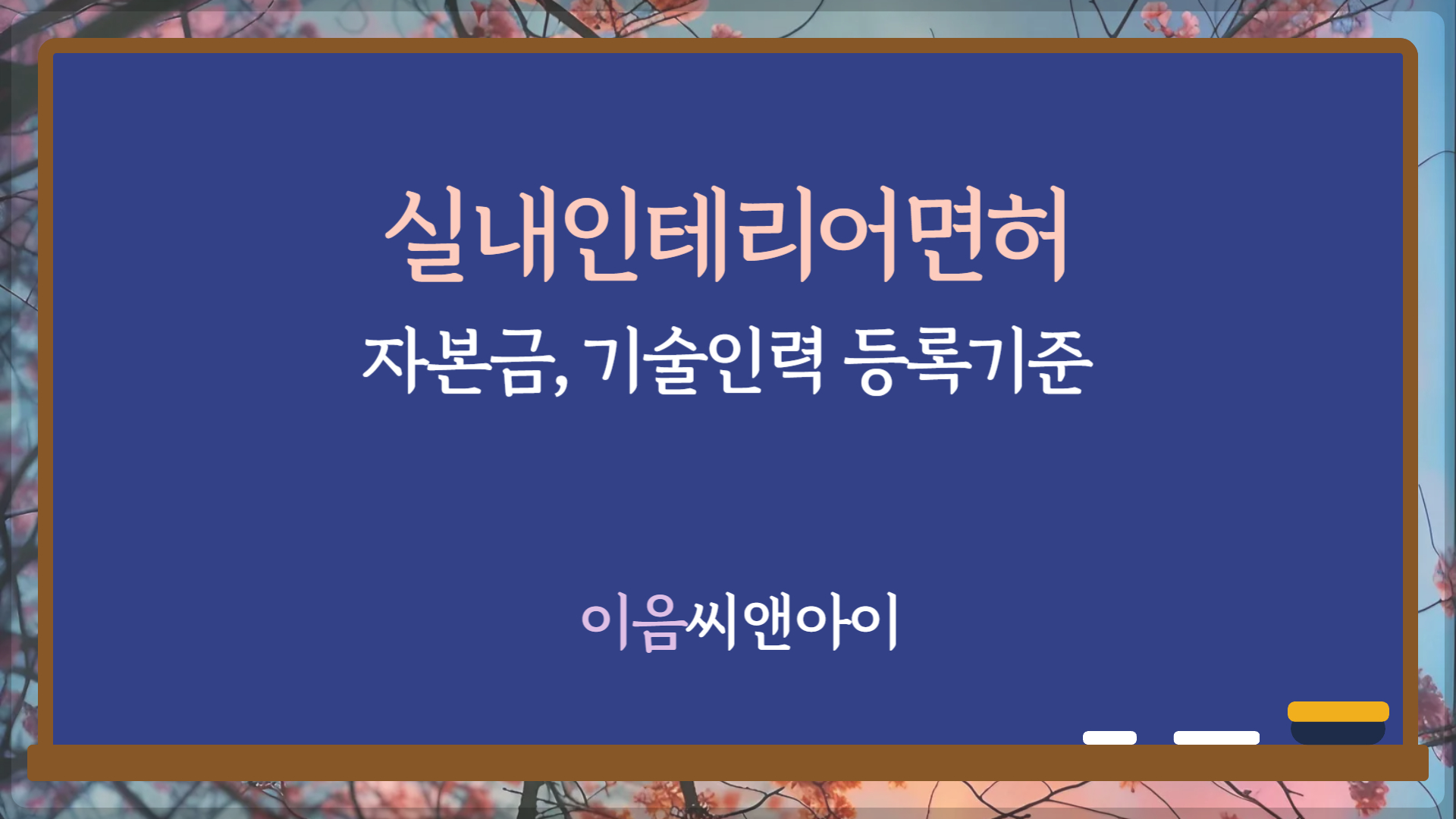 실내인테리어면허
자본금, 기술인력 등록기준

이음씨앤아이